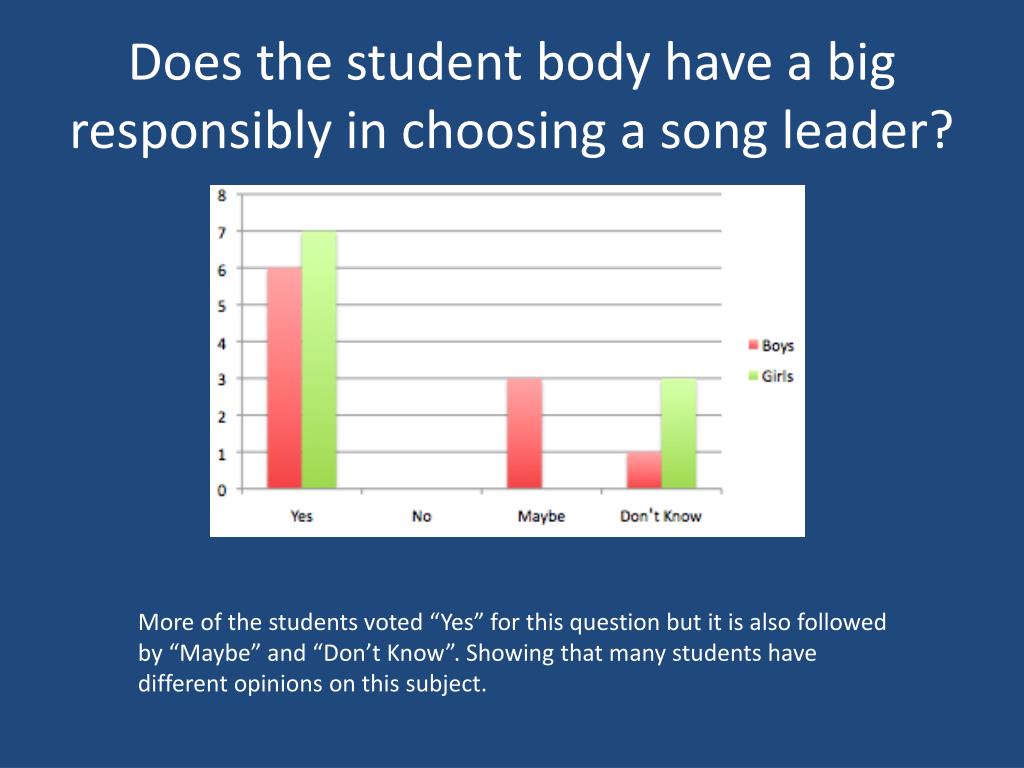 Does the student body have a big responsibly in choosing a song leader?

8
7
6
5
4
3
2
1
0

Yes
No
Maybe
Don't Know

Boys
Girls

More of the students voted “Yes” for this question but it is also followed by “Maybe” and “Don’t Know”. Showing that many students have different opinions on this subject.